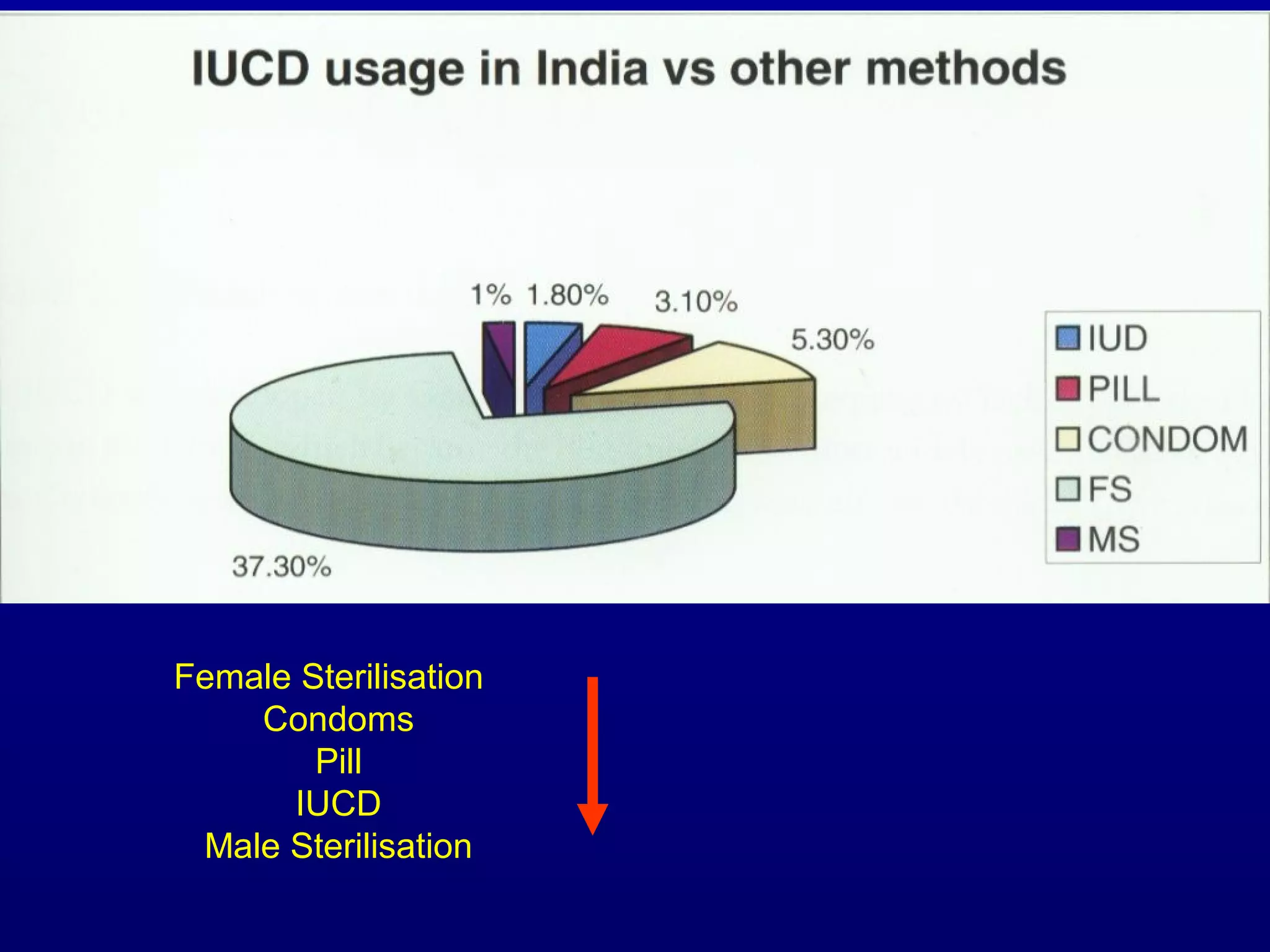 IUCD usage in India vs other methods

1% 1.80% 3.10% 5.30%

37.30%

IUD
PILL
CONDOM
FS
MS

Female Sterilisation
Condoms
Pill
IUCD
Male Sterilisation